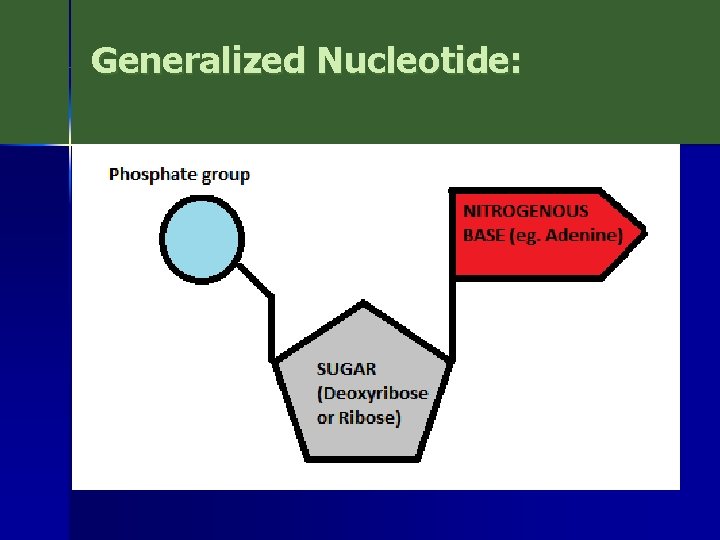 Generalized Nucleotide:

Phosphate group

NITROGENOUS BASE (eg. Adenine)

SUGAR (Deoxyribose or Ribose)